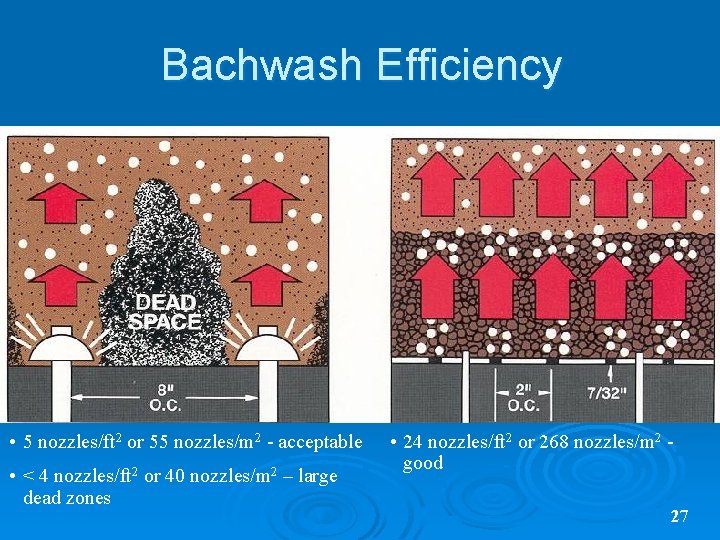 Bachwash Efficiency

DEAD SPACE

8" O.C.

2" O.C.

7/32"

• 5 nozzles/ft$^2$ or 55 nozzles/m$^2$ - acceptable

• < 4 nozzles/ft$^2$ or 40 nozzles/m$^2$ – large dead zones

• 24 nozzles/ft$^2$ or 268 nozzles/m$^2$ - good

27